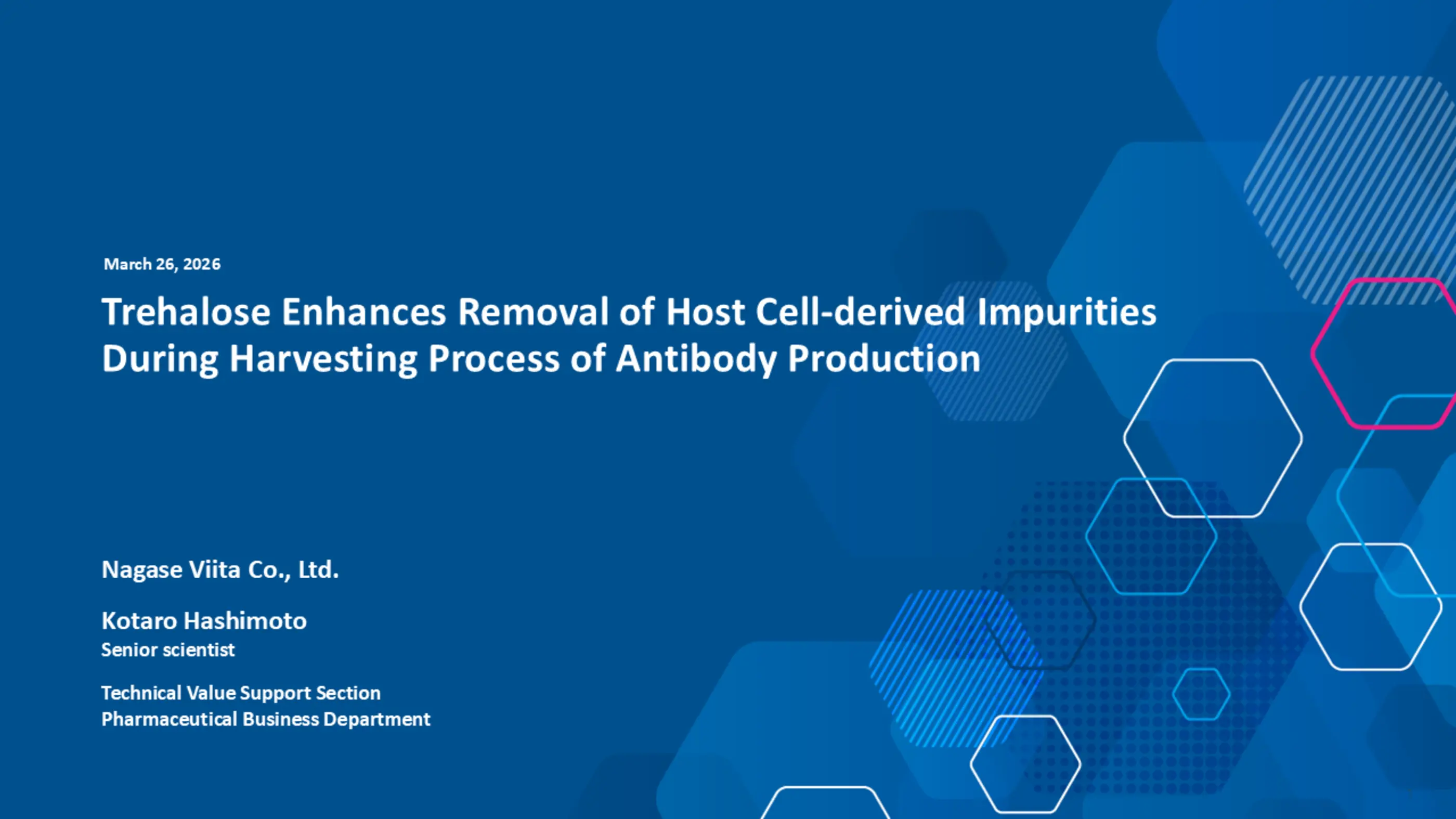 March 26, 2026

Trehalose Enhances Removal of Host Cell-derived Impurities During Harvesting Process of Antibody Production

Nagase Viita Co., Ltd.

Kotaro Hashimoto
Senior scientist

Technical Value Support Section
Pharmaceutical Business Department